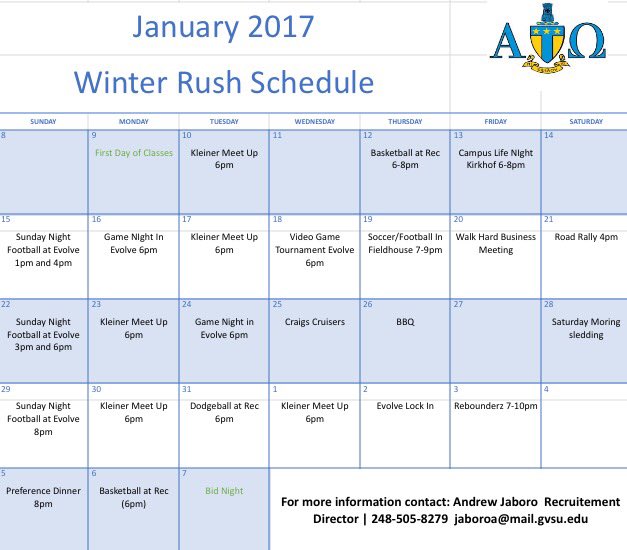 January 2017

Winter Rush Schedule

ΑΤΩ

| SUNDAY | MONDAY | TUESDAY | WEDNESDAY | THURSDAY | FRIDAY | SATURDAY |
|---|---|---|---|---|---|---|
| 8 | 9 First Day of Classes | 10 Kleiner Meet Up 6pm | 11 | 12 Basketball at Rec 6-8pm | 13 Campus Life NIght Kirkhof 6-8pm | 14 |
| 15 Sunday Night Football at Evolve 1pm and 4pm | 16 Game NIght In Evolve 6pm | 17 Kleiner Meet Up 6pm | 18 Video Game Tournament Evolve 6pm | 19 Soccer/Football In Fieldhouse 7-9pm | 20 Walk Hard Business Meeting | 21 Road Rally 4pm |
| 22 Sunday Night Football at Evolve 3pm and 6pm | 23 Kleiner Meet Up 6pm | 24 Game Night in Evolve 6pm | 25 Craigs Cruisers | 26 BBQ | 27 | 28 Saturday Moring sledding |
| 29 Sunday Night Football at Evolve 8pm | 30 Kleiner Meet Up 6pm | 31 Dodgeball at Rec 6pm | 1 Kleiner Meet Up 6pm | 2 Evolve Lock In | 3 Rebounderz 7-10pm | 4 |
| 5 Preference Dinner 8pm | 6 Basketball at Rec (6pm) | 7 Bid Night | | | | |

For more information contact: Andrew Jaboro Recruitement Director | 248-505-8279 jaboroa@mail.gvsu.edu